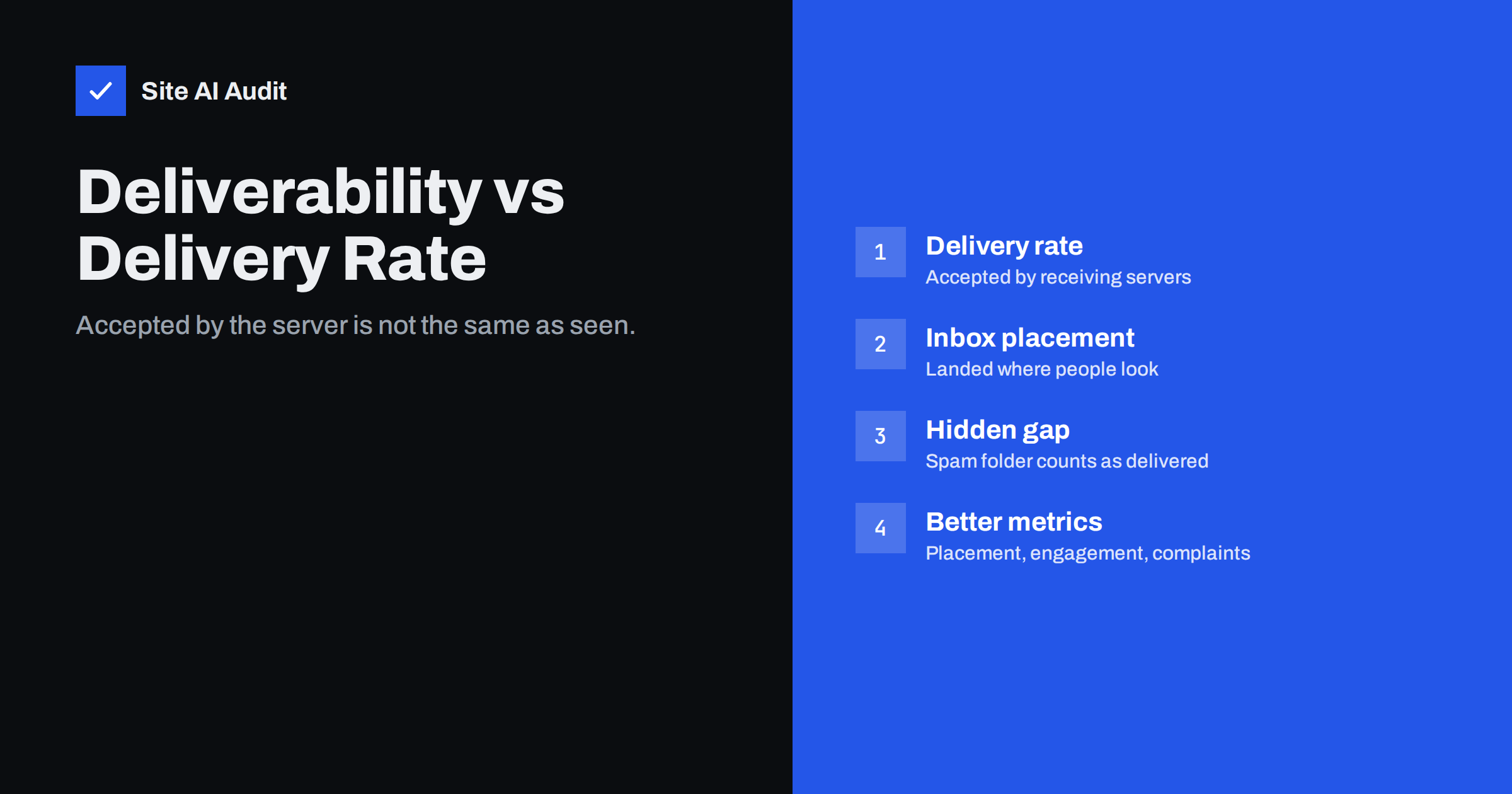 Site AI Audit

Deliverability vs Delivery Rate

Accepted by the server is not the same as seen.

1
Delivery rate
Accepted by receiving servers

2
Inbox placement
Landed where people look

3
Hidden gap
Spam folder counts as delivered

4
Better metrics
Placement, engagement, complaints